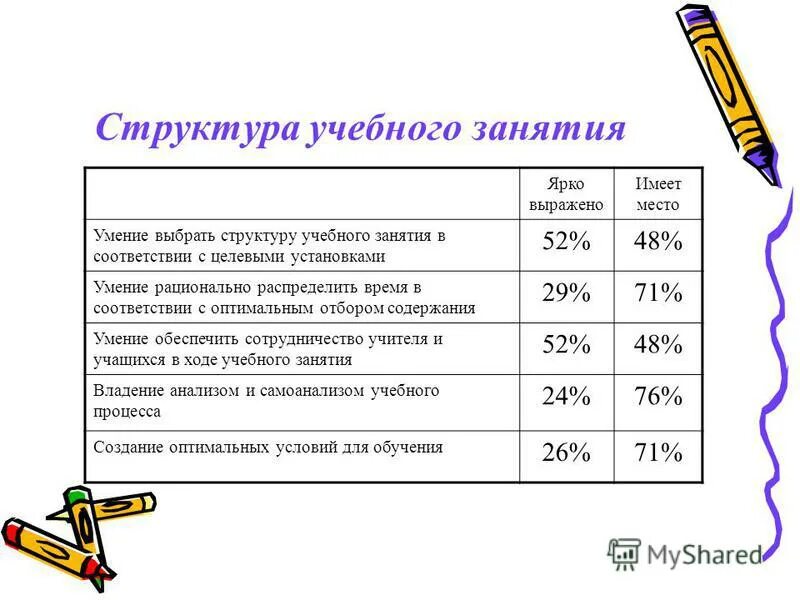 Структура учебного занятия

| | Ярко выражено | Имеет место |
|---|---|---|
| Умение выбрать структуру учебного занятия в соответствии с целевыми установками | 52% | 48% |
| Умение рационально распределить время в соответствии с оптимальным отбором содержания | 29% | 71% |
| Умение обеспечить сотрудничество учителя и учащихся в ходе учебного занятия | 52% | 48% |
| Владение анализом и самоанализом учебного процесса | 24% | 76% |
| Создание оптимальных условий для обучения | 26% | 71% |

MyShared